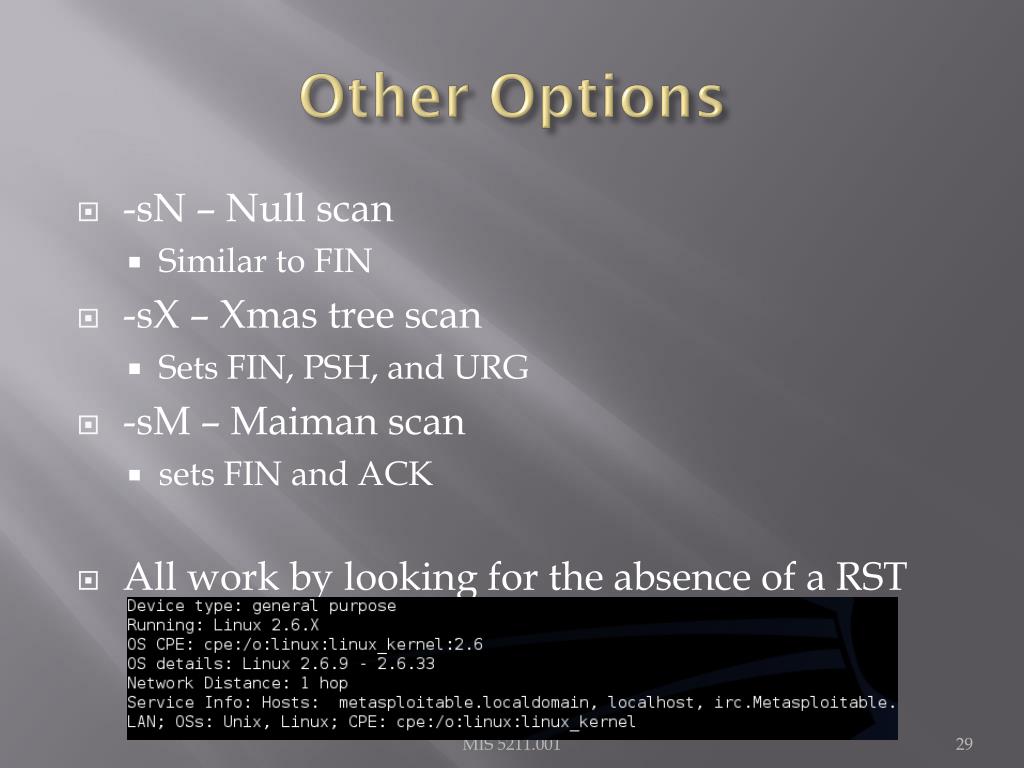 Other Options

-sN – Null scan
Similar to FIN

-sX – Xmas tree scan
Sets FIN, PSH, and URG

-sM – Maiman scan
sets FIN and ACK

All work by looking for the absence of a RST

Device type: general purpose
Running: Linux 2.6.X
OS CPE: cpe:/o:linux:linux_kernel:2.6
OS details: Linux 2.6.9 - 2.6.33
Network Distance: 1 hop
Service Info: Hosts: metasploitable.localdomain, localhost, irc.Metasploitable.
LAN; OSs: Unix, Linux; CPE: cpe:/o:linux:linux_kernel

MIS 5211.001

29